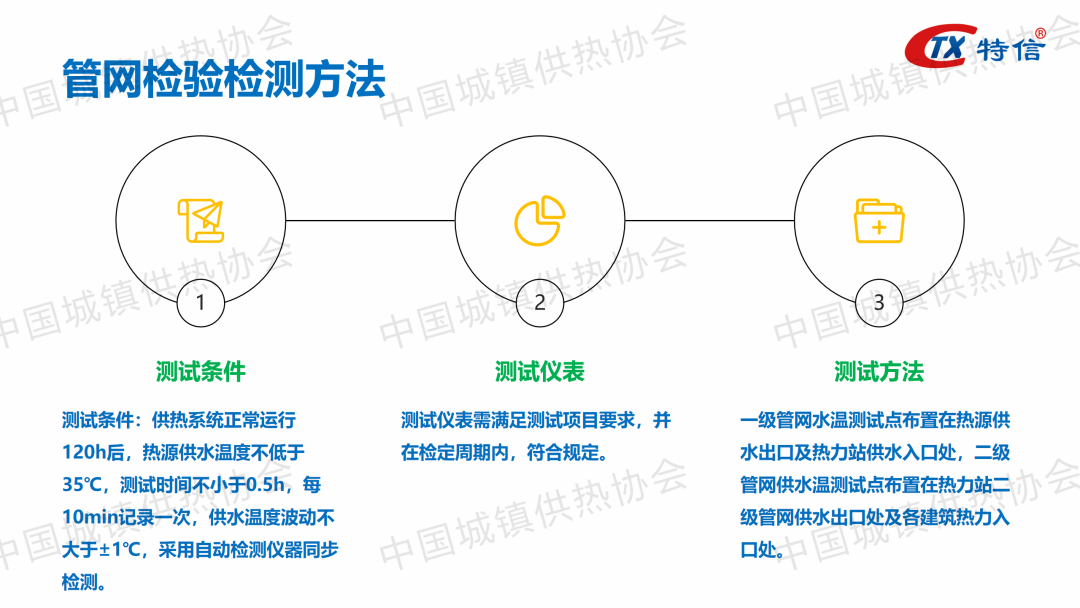 管网检验检测方法

TX 特信®

中国城镇供热协会

1

测试条件

测试条件：供热系统正常运行120h后，热源供水温度不低于35℃，测试时间不小于0.5h，每10min记录一次，供水温度波动不大于±1℃，采用自动检测仪器同步检测。

2

测试仪表

测试仪表需满足测试项目要求，并在检定周期内，符合规定。

3

测试方法

一级管网水温测试点布置在热源供水出口及热力站供水入口处，二级管网供水温测试点布置在热力站二级管网供水出口处及各建筑热力入口处。